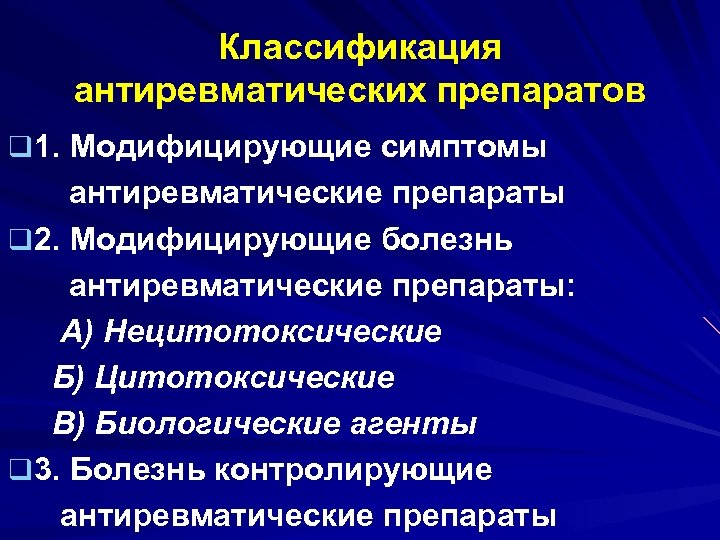 Классификация антиревматических препаратов

❑1. Модифицирующие симптомы антиревматические препараты

❑2. Модифицирующие болезнь антиревматические препараты:

А) Нецитотоксические

Б) Цитотоксические

В) Биологические агенты

❑3. Болезнь контролирующие антиревматические препараты